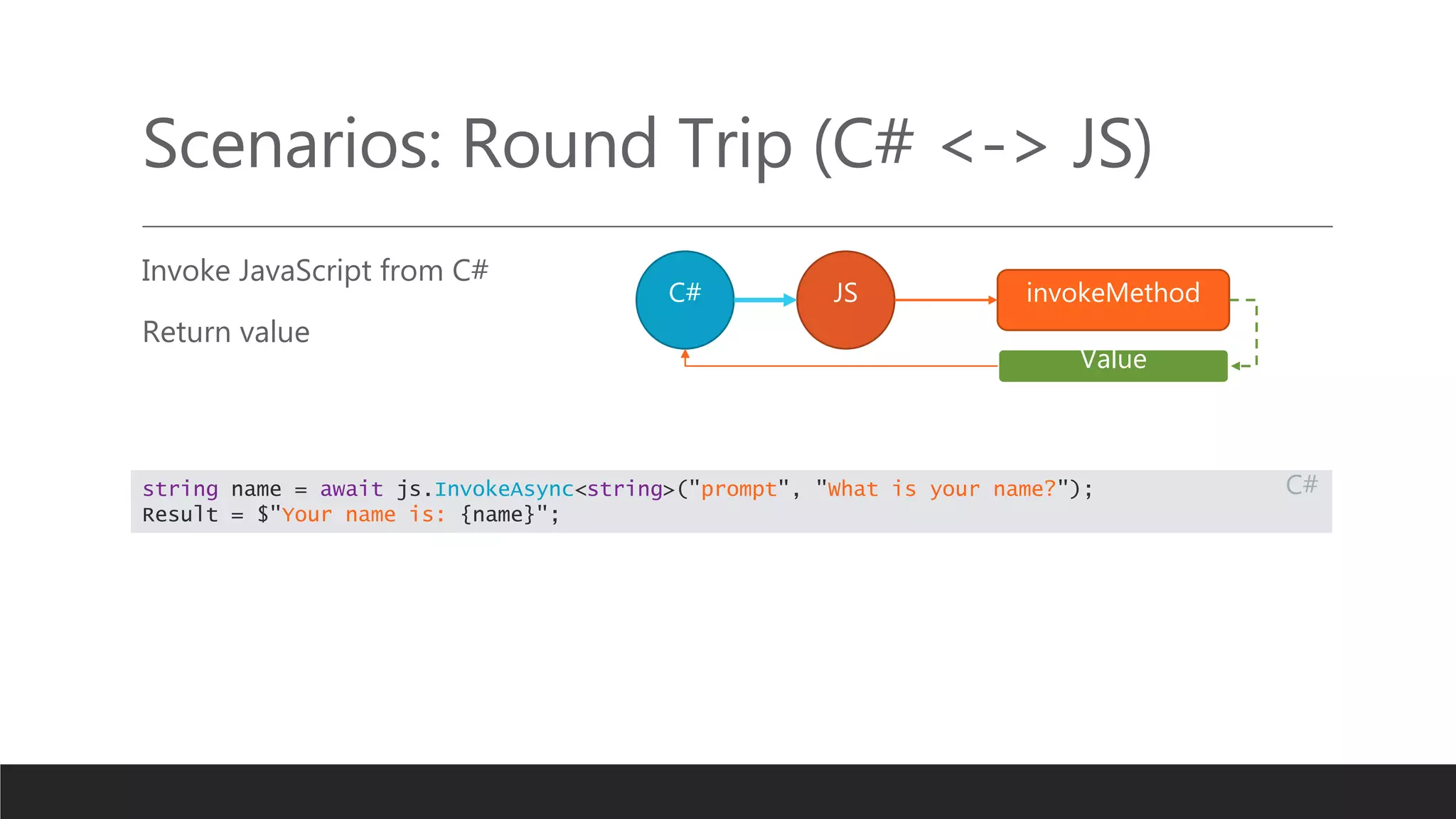 Scenarios: Round Trip (C# <-> JS)

Invoke JavaScript from C#

Return value

C#

JS

invokeMethod

Value

C#

string name = await js.InvokeAsync<string>("prompt", "What is your name?");
Result = $"Your name is: {name}";